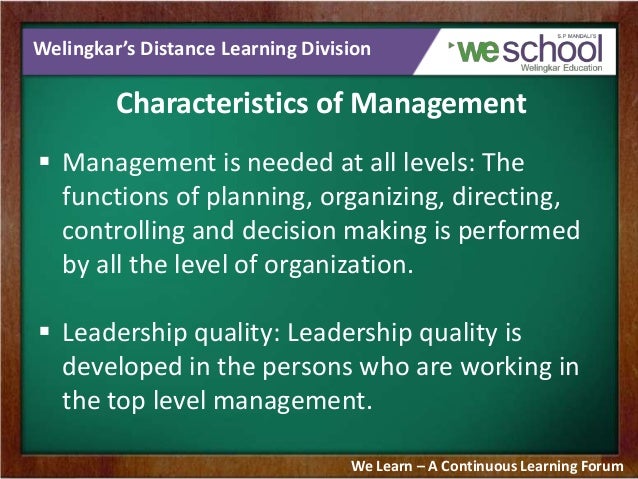 Welingkar's Distance Learning Division

S.P. MANDALI'S
weschool
Welingkar Education

Characteristics of Management

▪ Management is needed at all levels: The functions of planning, organizing, directing, controlling and decision making is performed by all the level of organization.

▪ Leadership quality: Leadership quality is developed in the persons who are working in the top level management.

We Learn – A Continuous Learning Forum